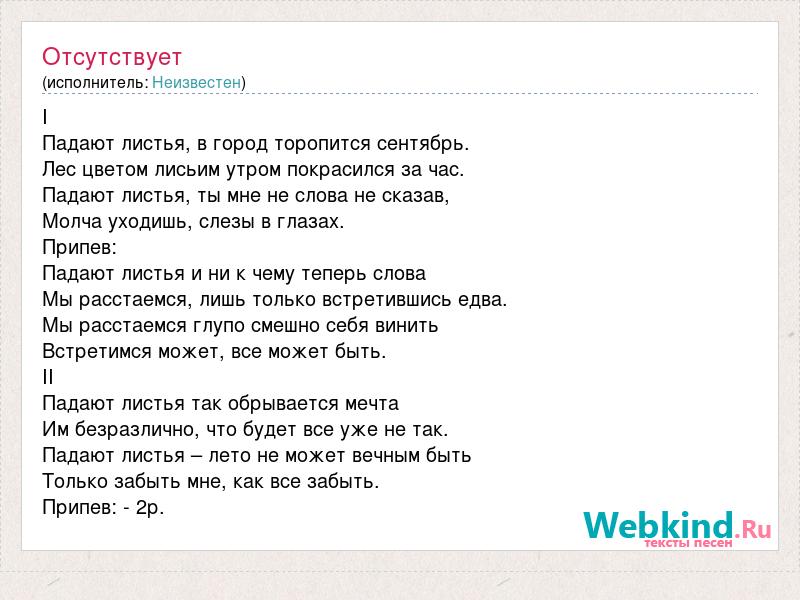 Отсутствует
(исполнитель: Неизвестен)

I
Падают листья, в город торопится сентябрь.
Лес цветом лисьим утром покрасился за час.
Падают листья, ты мне не слова не сказав,
Молча уходишь, слезы в глазах.
Припев:
Падают листья и ни к чему теперь слова
Мы расстаемся, лишь только встретившись едва.
Мы расстаемся глупо смешно себя винить
Встретимся может, все может быть.
II
Падают листья так обрывается мечта
Им безразлично, что будет все уже не так.
Падают листья – лето не может вечным быть
Только забыть мне, как все забыть.
Припев: - 2р.

Webkind.Ru
тексты песен